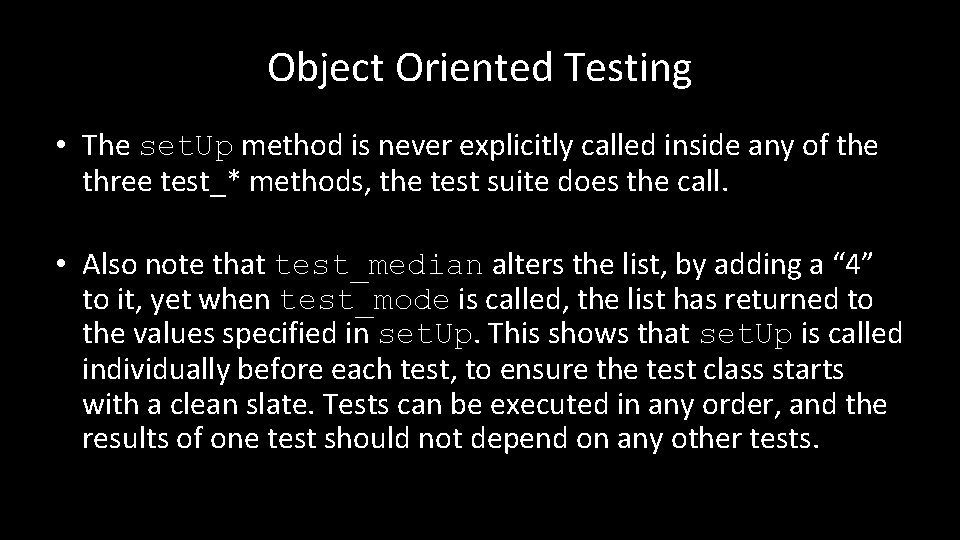 Object Oriented Testing

• The setUp method is never explicitly called inside any of the three test_* methods, the test suite does the call.

• Also note that test_median alters the list, by adding a “4” to it, yet when test_mode is called, the list has returned to the values specified in setUp. This shows that setUp is called individually before each test, to ensure the test class starts with a clean slate. Tests can be executed in any order, and the results of one test should not depend on any other tests.